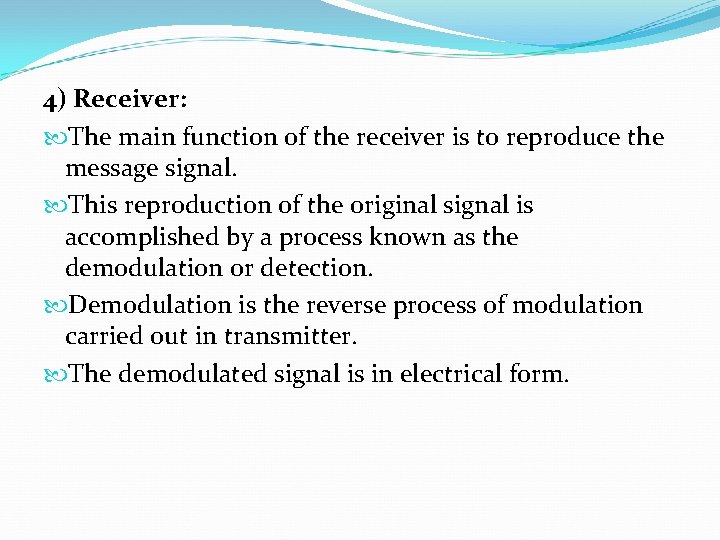 4) Receiver:

The main function of the receiver is to reproduce the message signal.

This reproduction of the original signal is accomplished by a process known as the demodulation or detection.

Demodulation is the reverse process of modulation carried out in transmitter.

The demodulated signal is in electrical form.